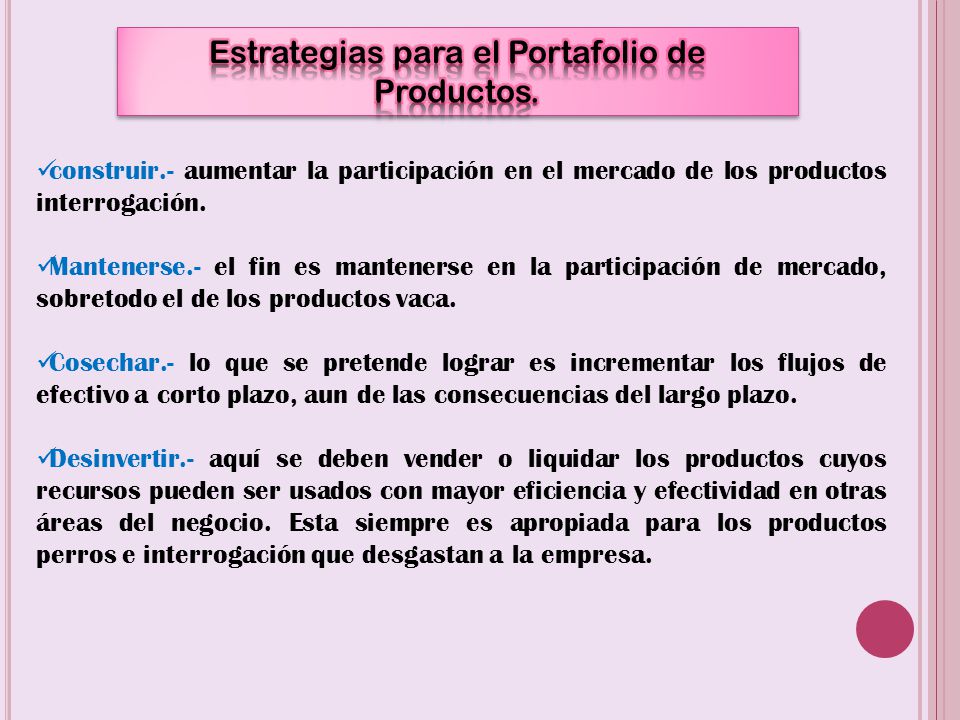 Estrategias para el Portafolio de Productos.

✓construir.- aumentar la participación en el mercado de los productos interrogación.

✓Mantenerse.- el fin es mantenerse en la participación de mercado, sobretodo el de los productos vaca.

✓Cosechar.- lo que se pretende lograr es incrementar los flujos de efectivo a corto plazo, aun de las consecuencias del largo plazo.

✓Desinvertir.- aquí se deben vender o liquidar los productos cuyos recursos pueden ser usados con mayor eficiencia y efectividad en otras áreas del negocio. Esta siempre es apropiada para los productos perros e interrogación que desgastan a la empresa.